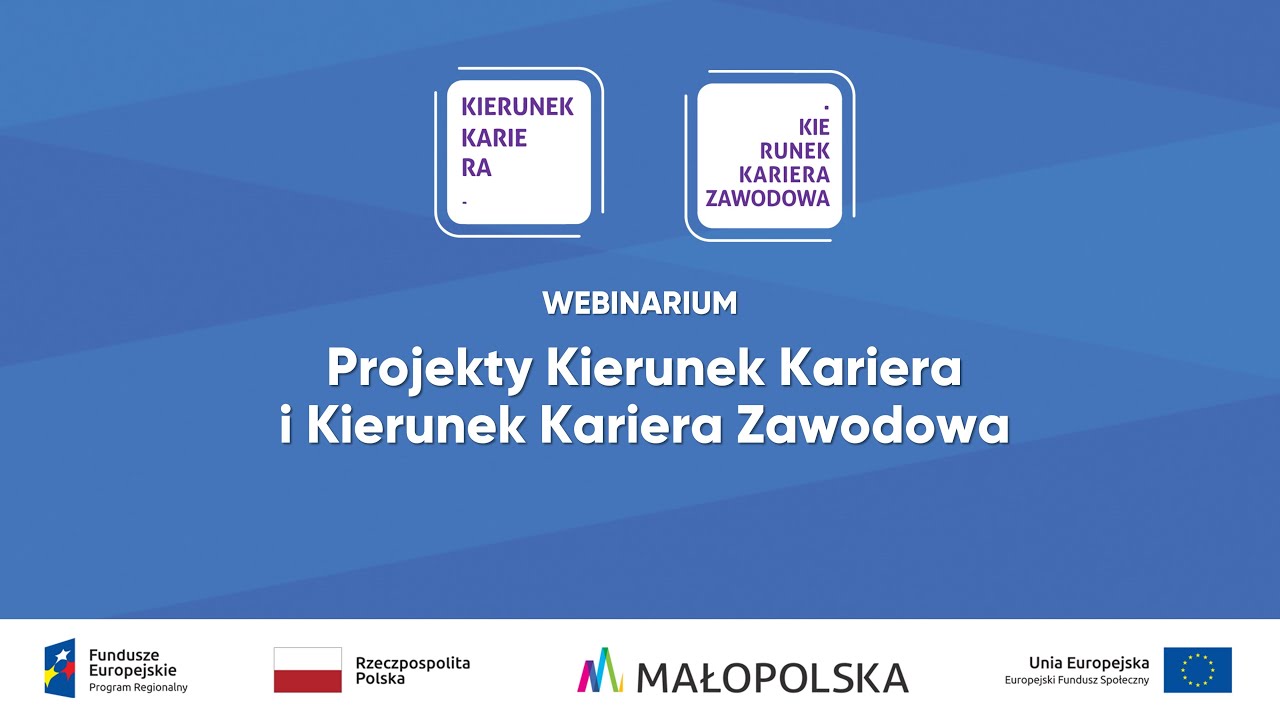 KIERUNEK
KARIE
RA
-

.
KIE
RUNEK
KARIERA
ZAWODOWA

WEBINARIUM

Projekty Kierunek Kariera i Kierunek Kariera Zawodowa

Fundusze Europejskie
Program Regionalny

Rzeczpospolita Polska

MAŁOPOLSKA

Unia Europejska
Europejski Fundusz Społeczny